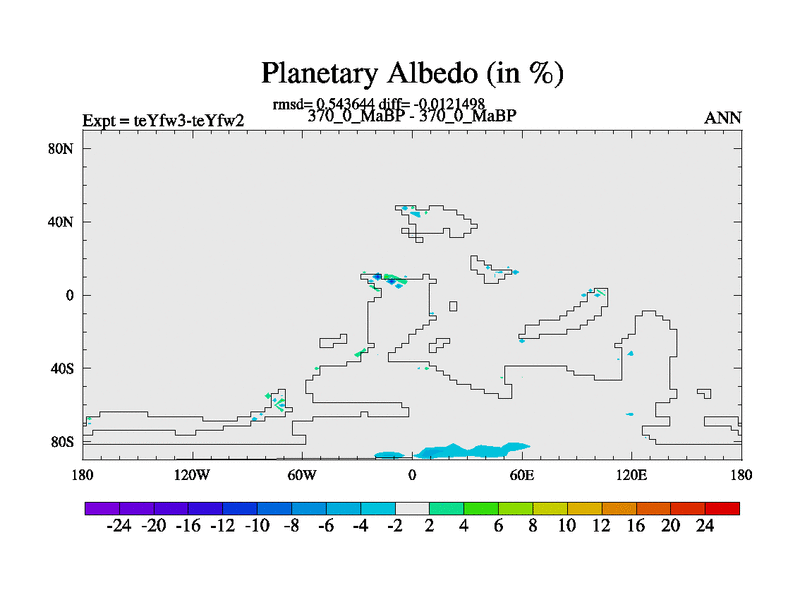 Planetary Albedo (in %)

rmsd= 0.543644 diff= -0.0121498

Expt = teYfw3-teYfw2

370_0_MaBP - 370_0_MaBP

ANN

80N
40N
0
40S
80S

180 120W 60W 0 60E 120E 180

-24 -20 -16 -12 -10 -8 -6 -4 -2 2 4 6 8 10 12 16 20 24